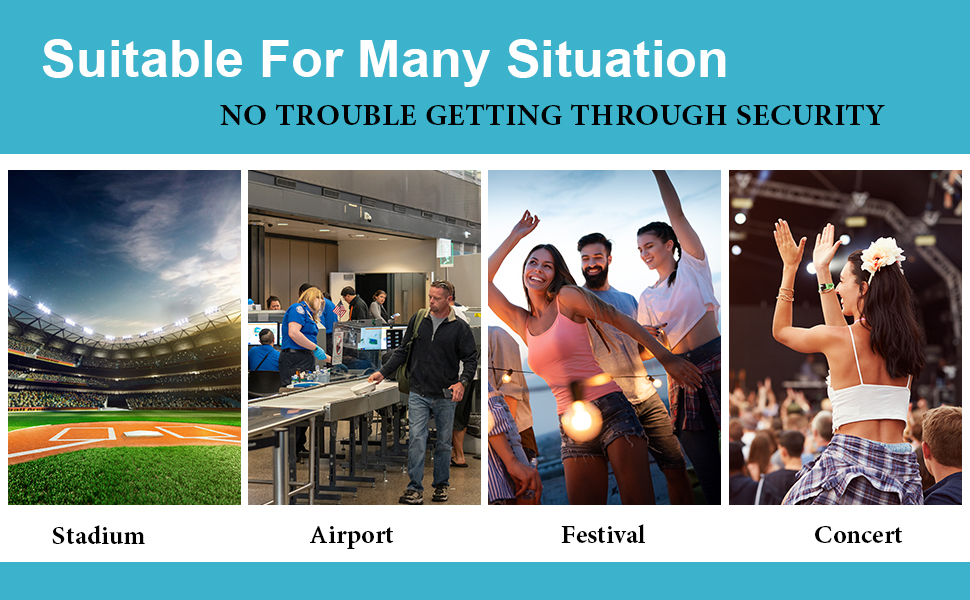 Suitable For Many Situation

NO TROUBLE GETTING THROUGH SECURITY

Stadium

Airport

Festival

Concert